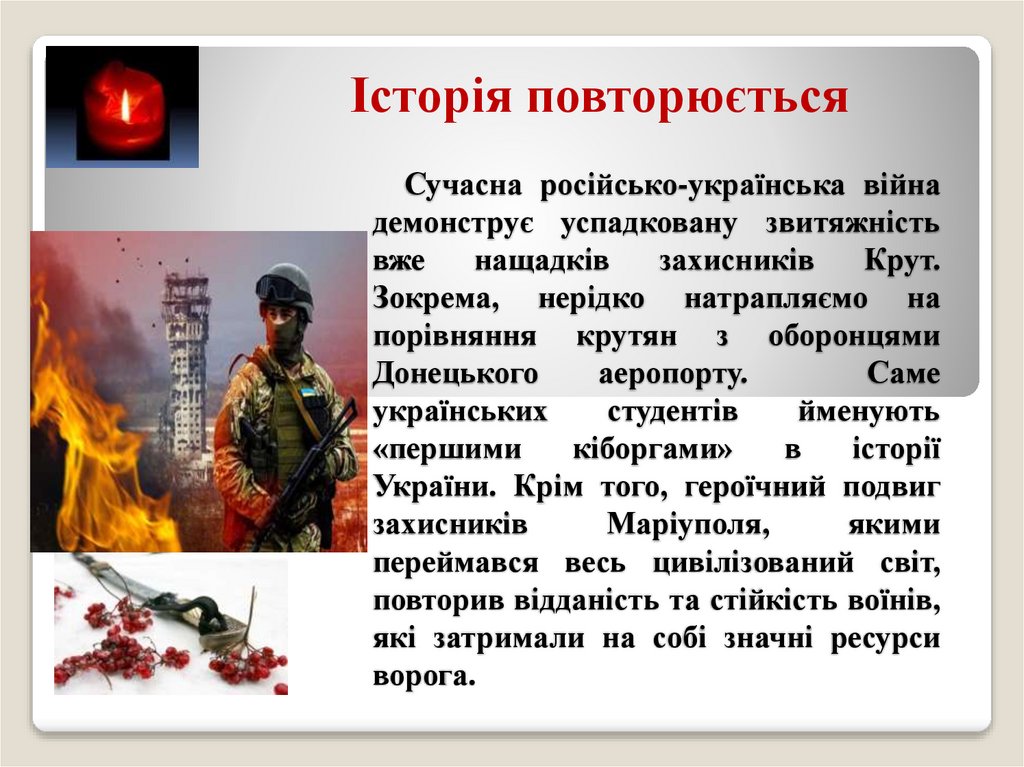 Історія повторюється

Сучасна російсько-українська війна демонструє успадковану звитяжність вже нащадків захисників Крут. Зокрема, нерідко натрапляємо на порівняння крутян з оборонцями Донецького аеропорту. Саме українських студентів йменують «першими кіборгами» в історії України. Крім того, героїчний подвиг захисників Маріуполя, якими переймався весь цивілізований світ, повторив відданість та стійкість воїнів, які затримали на собі значні ресурси ворога.